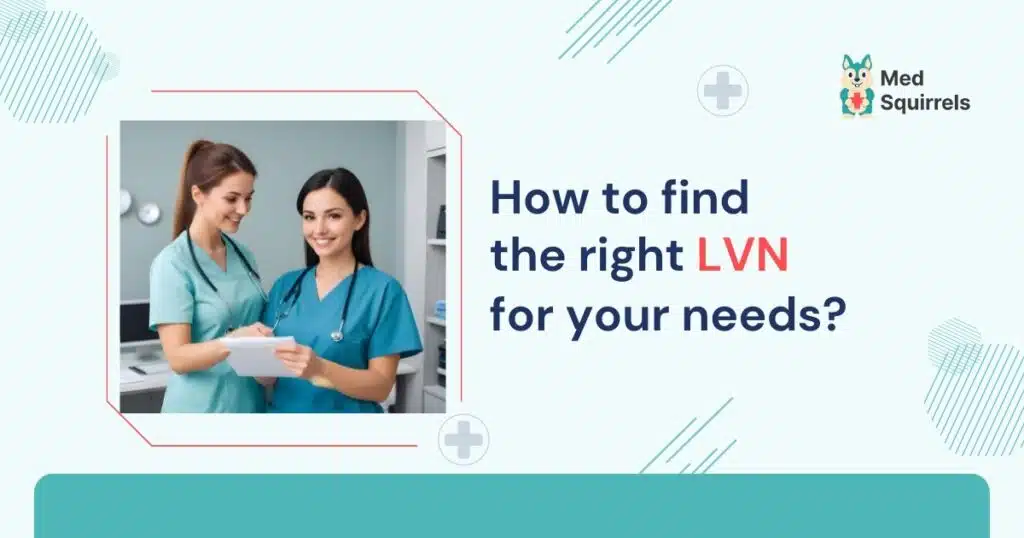 Med Squirrels

How to find the right LVN for your needs?